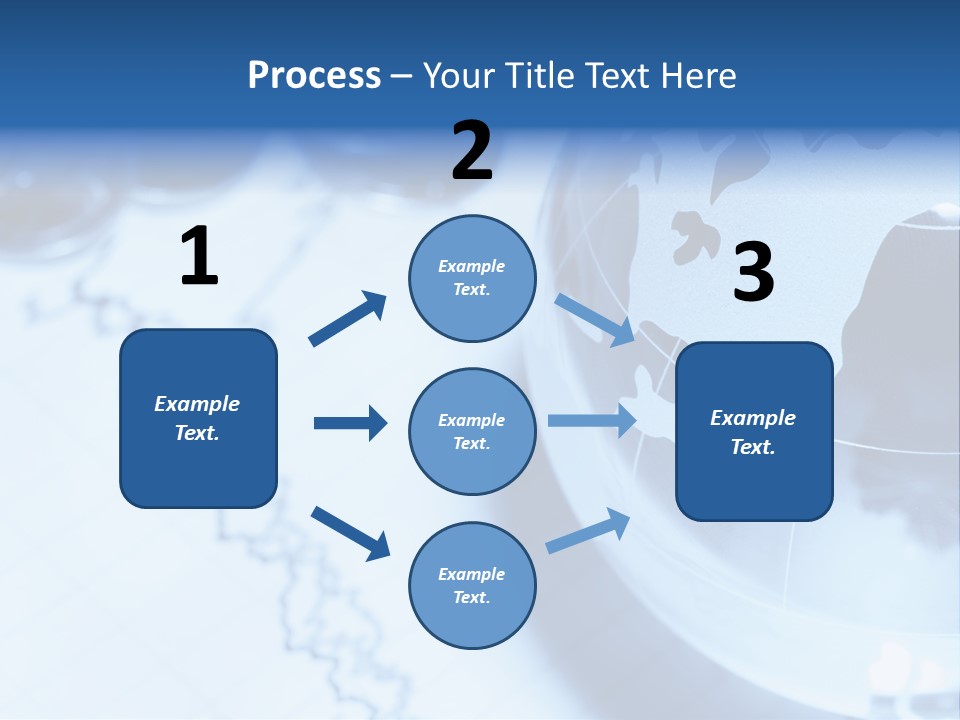 Process – Your Title Text Here

1

Example Text.

2

Example Text.

Example Text.

Example Text.

3

Example Text.